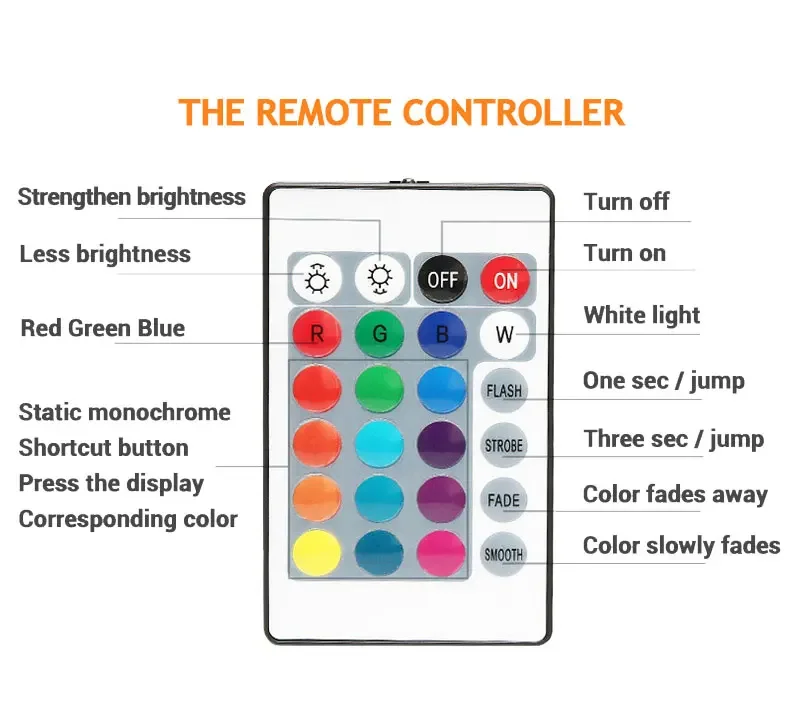 THE REMOTE CONTROLLER

Strengthen brightness

Less brightness

Red Green Blue

Static monochrome
Shortcut button
Press the display
Corresponding color

OFF ON
R G B W
FLASH
STROBE
FADE
SMOOTH

Turn off

Turn on

White light

One sec / jump

Three sec / jump

Color fades away

Color slowly fades